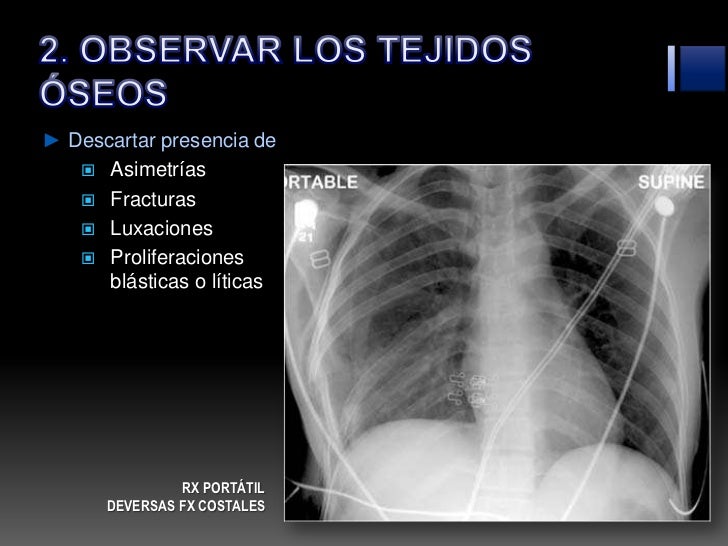 2. OBSERVAR LOS TEJIDOS ÓSEOS

► Descartar presencia de
▣ Asimetrías
▣ Fracturas
▣ Luxaciones
▣ Proliferaciones blásticas o líticas

RTABLE

SUPINE

21

RX PORTÁTIL
DEVERSAS FX COSTALES